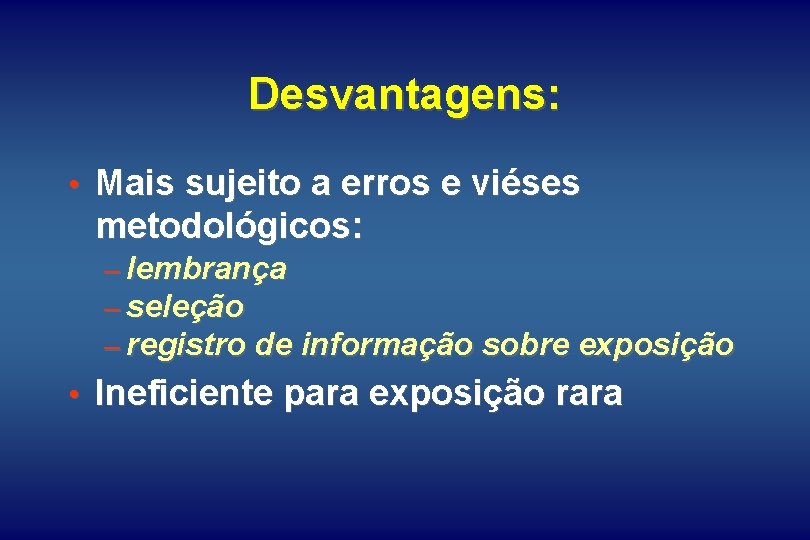 Desvantagens:

• Mais sujeito a erros e viéses metodológicos:
– lembrança
– seleção
– registro de informação sobre exposição

• Ineficiente para exposição rara